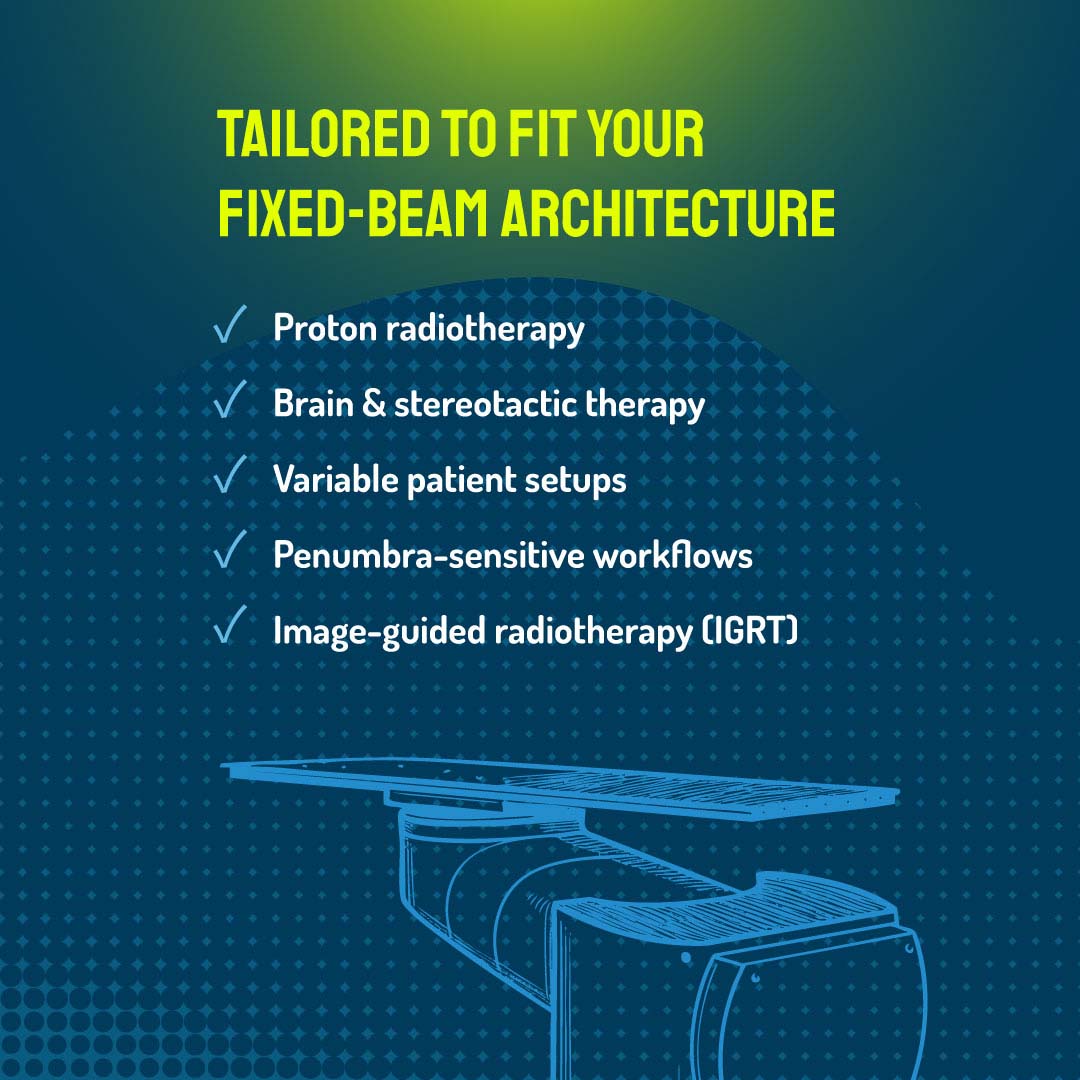 TAILORED TO FIT YOUR FIXED-BEAM ARCHITECTURE

✓ Proton radiotherapy

✓ Brain & stereotactic therapy

✓ Variable patient setups

✓ Penumbra-sensitive workflows

✓ Image-guided radiotherapy (IGRT)